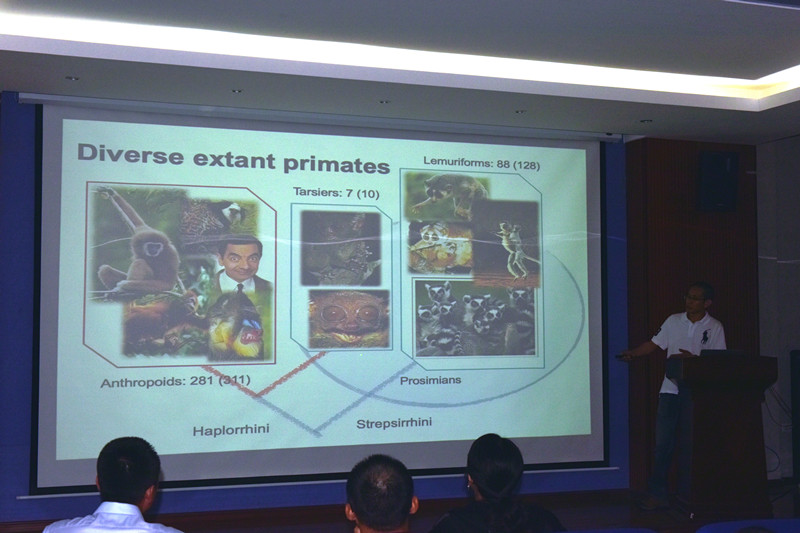 Diverse extant primates

Lemuriforms: 88 (128)

Tarsiers: 7 (10)

Anthropoids: 281 (311)

Prosimians

Haplorrhini

Strepsirrhini